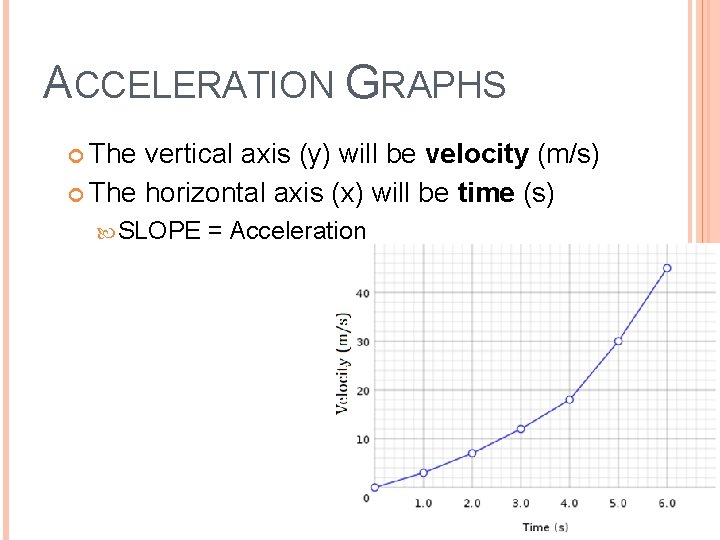 ACCELERATION GRAPHS

The vertical axis (y) will be **velocity** (m/s)

The horizontal axis (x) will be **time** (s)

SLOPE = Acceleration

Velocity (m/s)

40

30

20

10

0

1.0

2.0

3.0

4.0

5.0

6.0

Time (s)